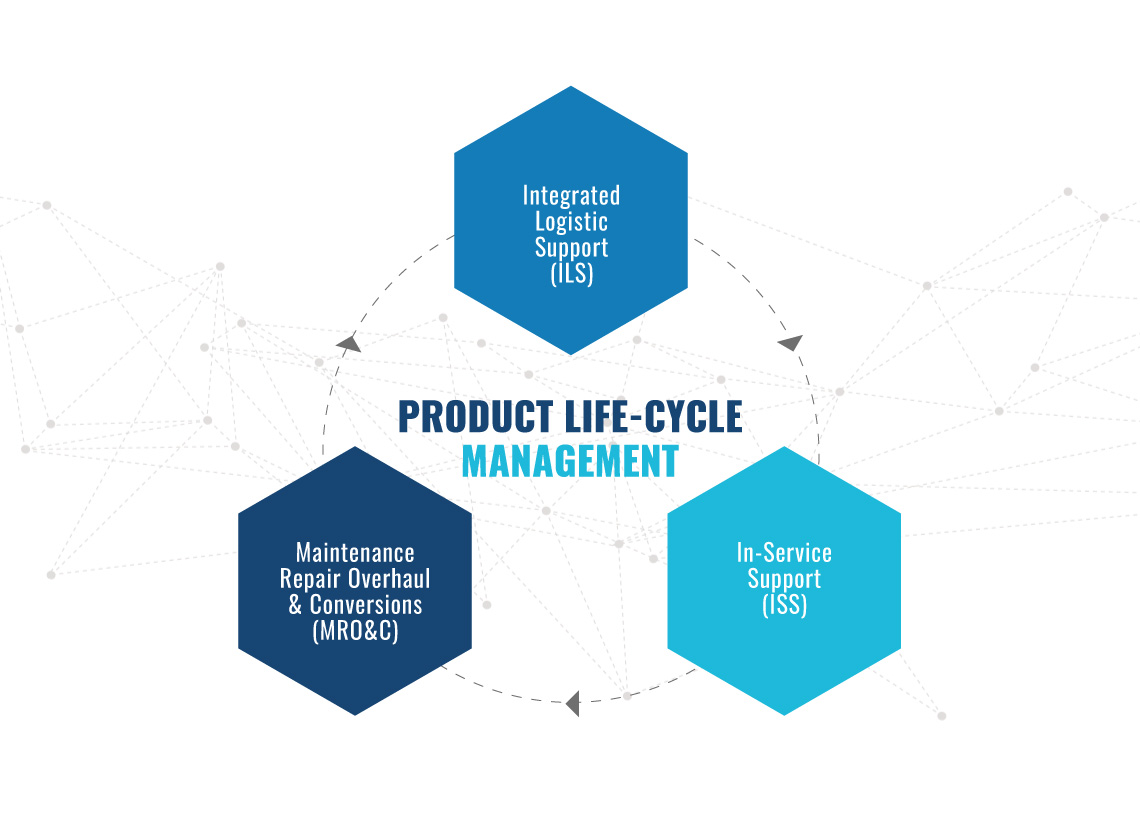 Integrated Logistic Support (ILS)

PRODUCT LIFE-CYCLE MANAGEMENT

Maintenance Repair Overhaul & Conversions (MRO&C)

In-Service Support (ISS)